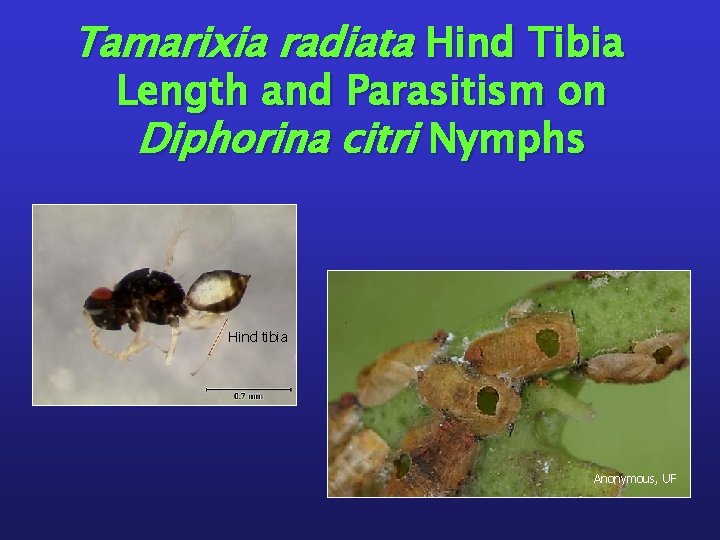 Tamarixia radiata Hind Tibia Length and Parasitism on Diphorina citri Nymphs

Hind tibia

0.7 mm

Anonymous, UF